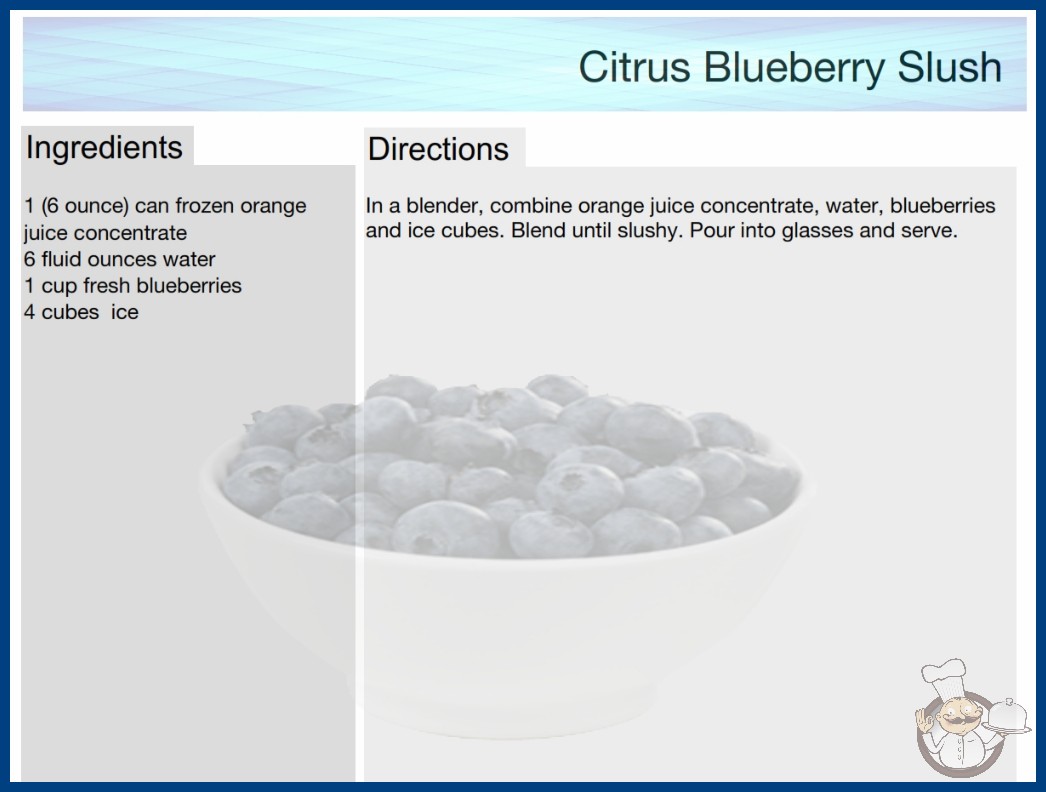 Citrus Blueberry Slush

Ingredients

1 (6 ounce) can frozen orange juice concentrate
6 fluid ounces water
1 cup fresh blueberries
4 cubes ice

Directions

In a blender, combine orange juice concentrate, water, blueberries and ice cubes. Blend until slushy. Pour into glasses and serve.